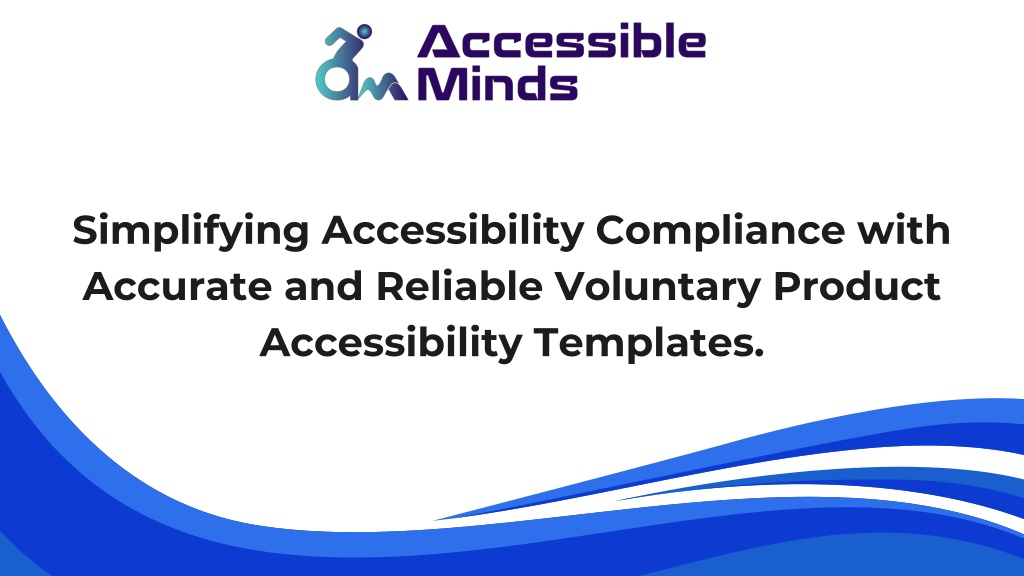 Accessible Minds

Simplifying Accessibility Compliance with Accurate and Reliable Voluntary Product Accessibility Templates.